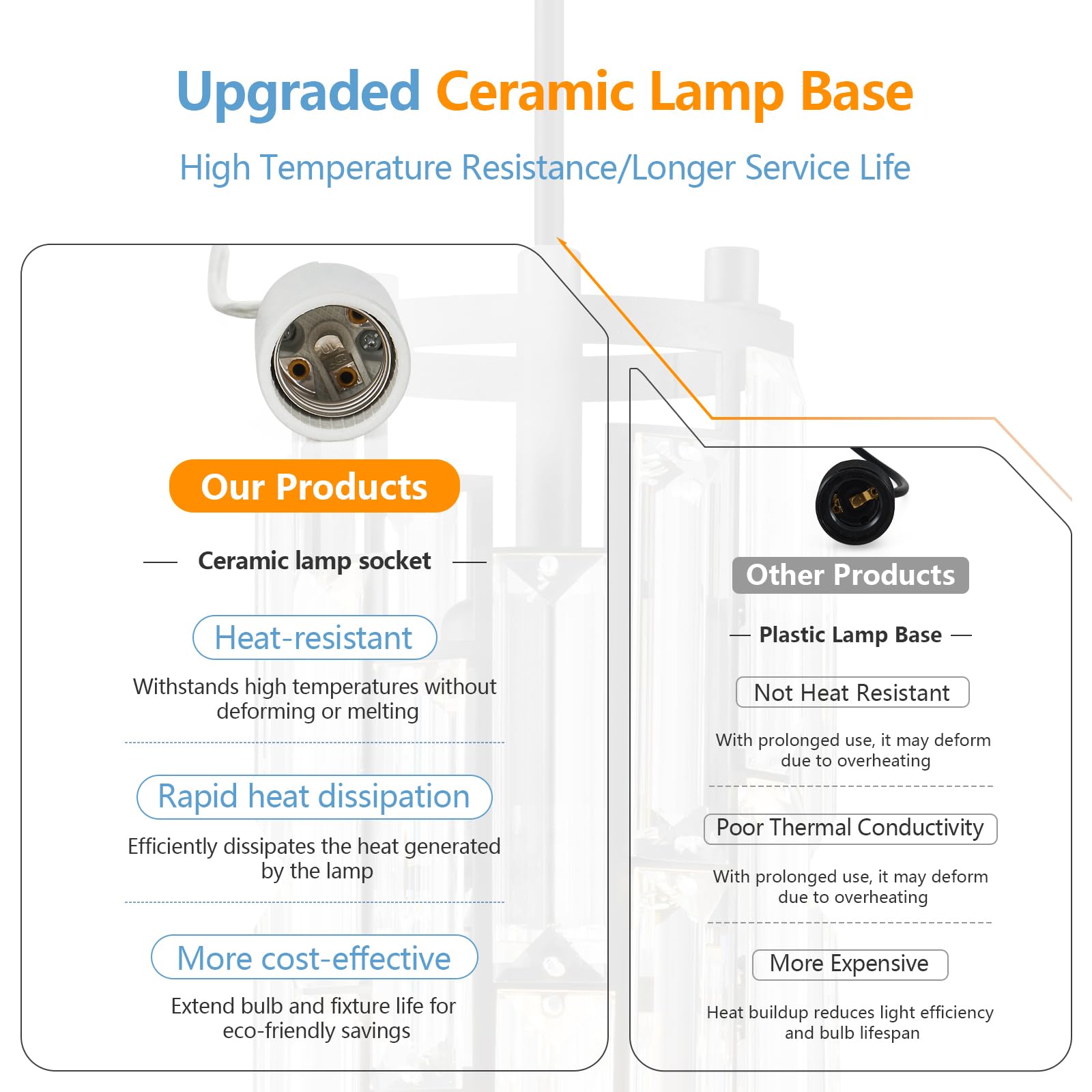 Upgraded Ceramic Lamp Base

High Temperature Resistance/Longer Service Life

Our Products

Ceramic lamp socket

Heat-resistant

Withstands high temperatures without deforming or melting

Rapid heat dissipation

Efficiently dissipates the heat generated by the lamp

More cost-effective

Extend bulb and fixture life for eco-friendly savings

Other Products

Plastic Lamp Base

Not Heat Resistant

With prolonged use, it may deform due to overheating

Poor Thermal Conductivity

With prolonged use, it may deform due to overheating

More Expensive

Heat buildup reduces light efficiency and bulb lifespan